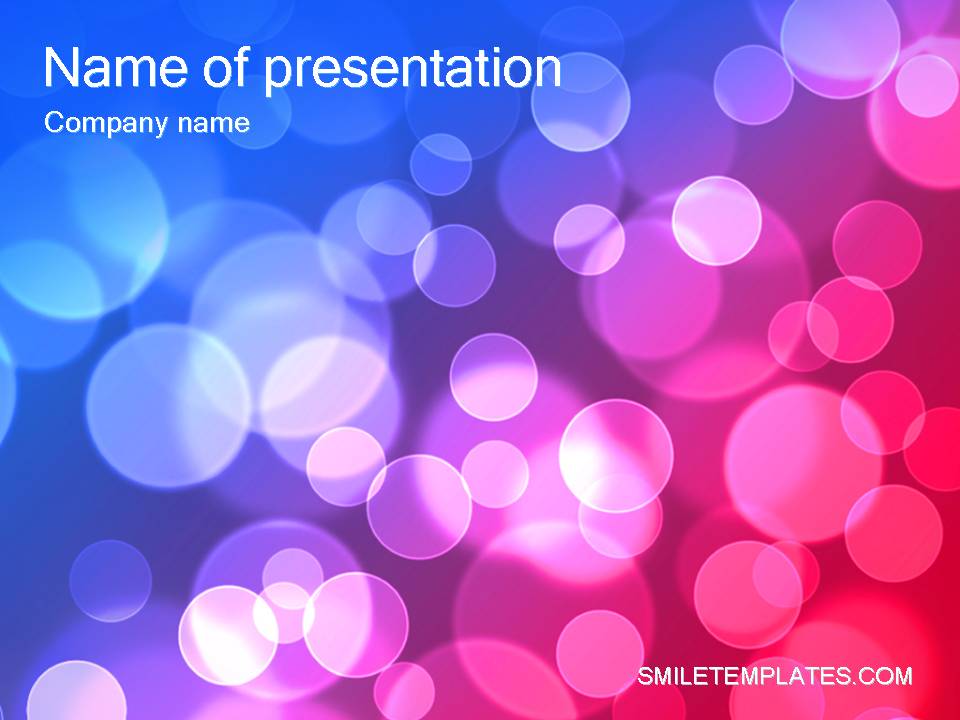 Name of presentation
Company name

SMILETEMPLATES.COM